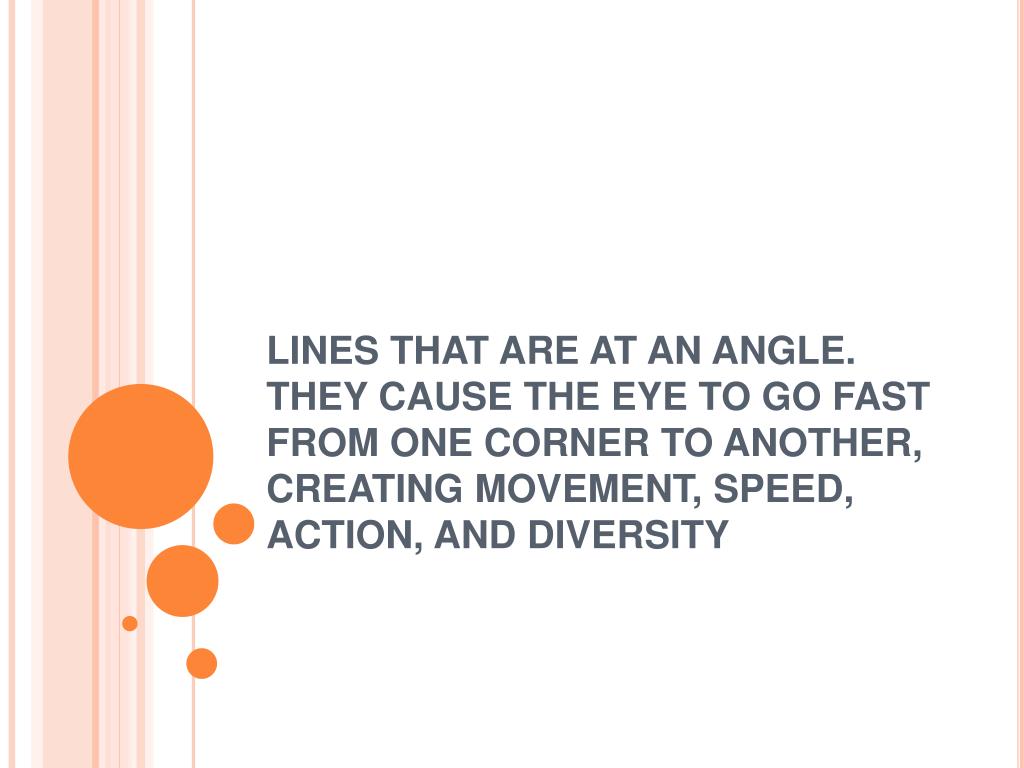 LINES THAT ARE AT AN ANGLE. THEY CAUSE THE EYE TO GO FAST FROM ONE CORNER TO ANOTHER, CREATING MOVEMENT, SPEED, ACTION, AND DIVERSITY